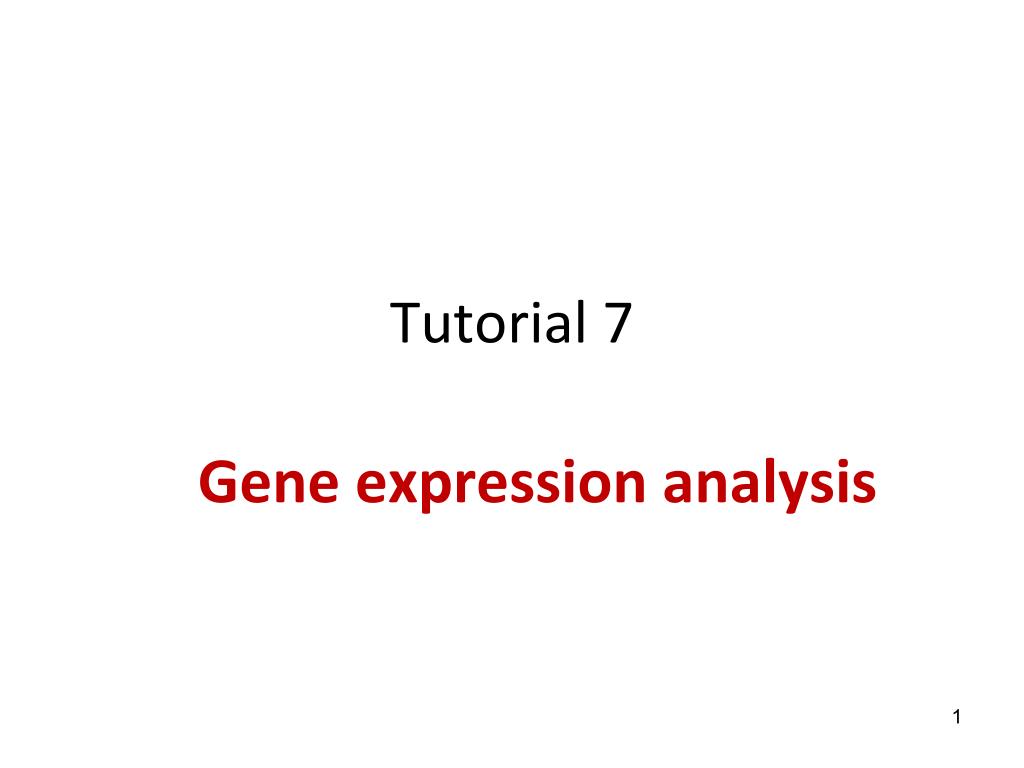 Tutorial 7

Gene expression analysis

1